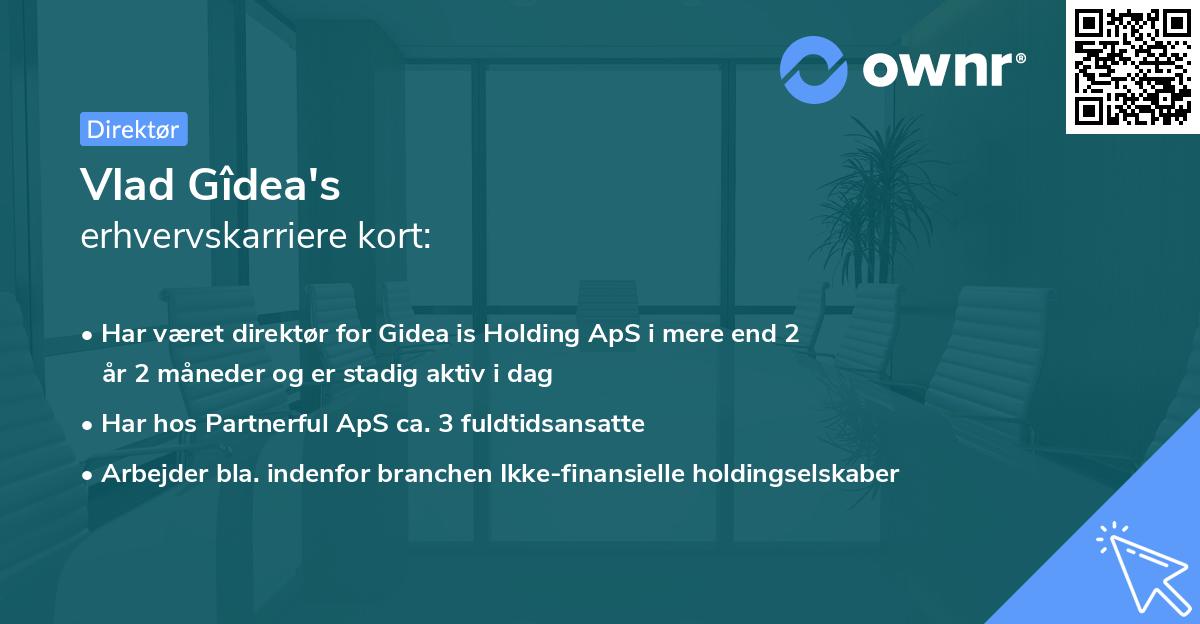 ownr®

Direktør

Vlad Gîdea's
erhvervskarriere kort:

• Har været direktør for Gidea is Holding ApS i mere end 2 år 2 måneder og er stadig aktiv i dag

• Har hos Partnerful ApS ca. 3 fuldtidsansatte

• Arbejder bla. indenfor branchen Ikke-finansielle holdingselskaber